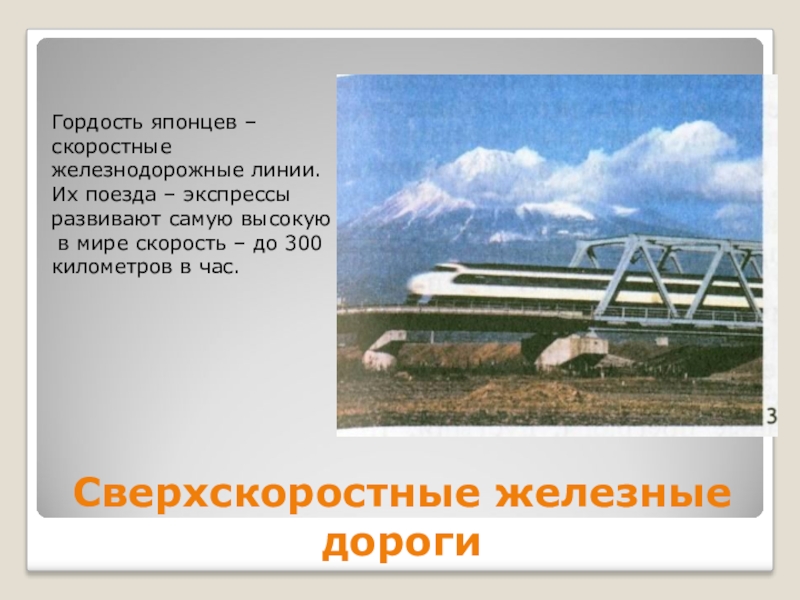 Гордость японцев – скоростные железнодорожные линии. Их поезда – экспрессы развивают самую высокую в мире скорость – до 300 километров в час.

3

Сверхскоростные железные дороги